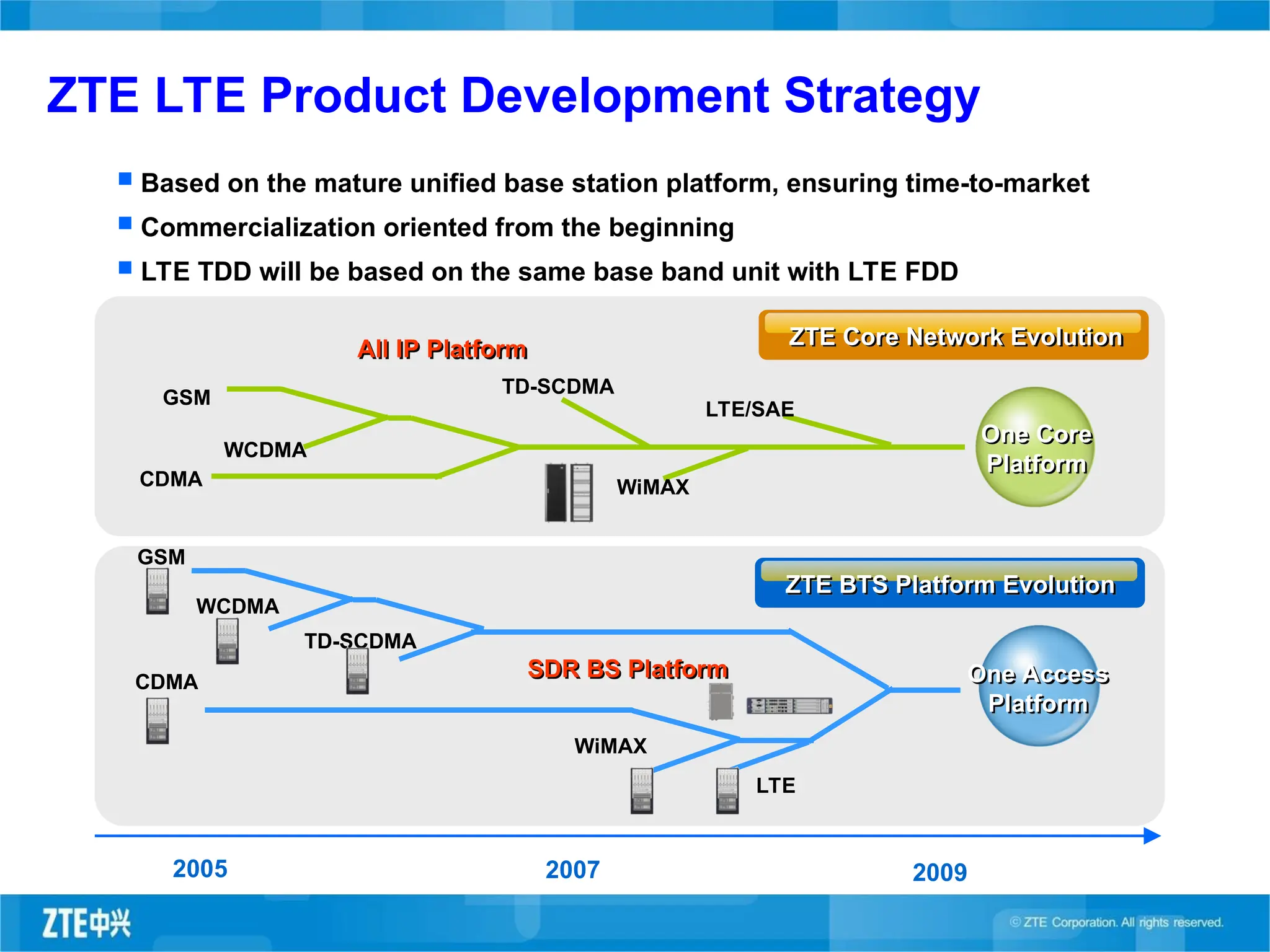 ZTE LTE Product Development Strategy

Based on the mature unified base station platform, ensuring time-to-market

Commercialization oriented from the beginning

LTE TDD will be based on the same base band unit with LTE FDD

ZTE Core Network Evolution

All IP Platform

GSM

WCDMA

CDMA

TD-SCDMA

LTE/SAE

WiMAX

One Core Platform

ZTE BTS Platform Evolution

GSM

WCDMA

TD-SCDMA

CDMA

SDR BS Platform

WiMAX

LTE

One Access Platform

2005

2007

2009

ZTE中兴

© ZTE Corporation. All rights reserved.